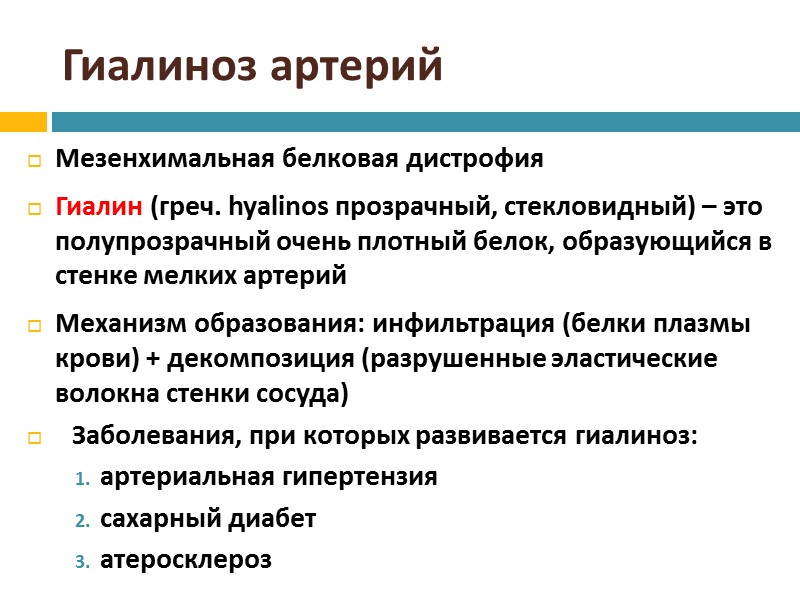 Гиалиноз артерий

Мезенхимальная белковая дистрофия

Гиалин (греч. hyalinos прозрачный, стекловидный) – это полупрозрачный очень плотный белок, образующийся в стенке мелких артерий

Механизм образования: инфильтрация (белки плазмы крови) + декомпозиция (разрушенные эластические волокна стенки сосуда)

Заболевания, при которых развивается гиалиноз:

1. артериальная гипертензия
2. сахарный диабет
3. атеросклероз